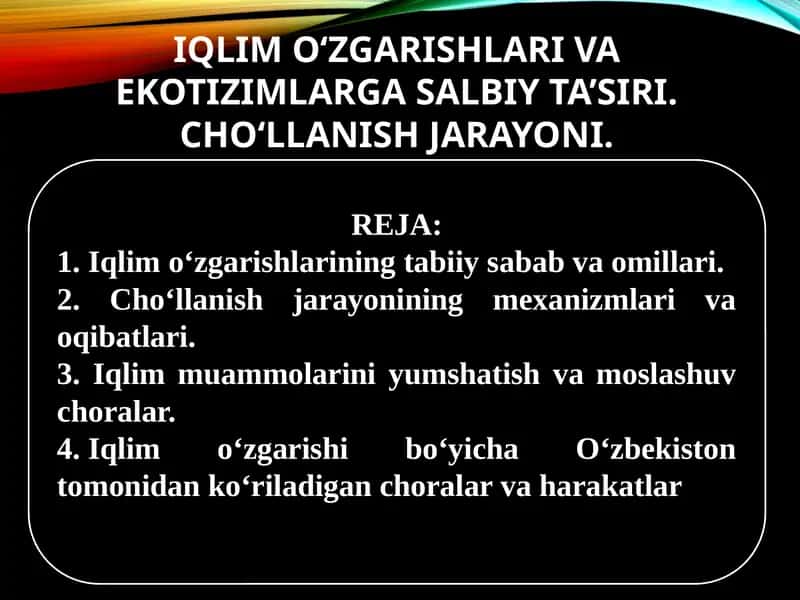 IQLIM O‘ZGARISHLARI VA EKOTIZIMLARGA SALBIY TA’SIRI. CHO‘LLANISH JARAYONI.

REJA:
1. Iqlim o‘zgarishlarining tabiiy sabab va omillari.
2. Cho‘llanish jarayonining mexanizmlari va oqibatlari.
3. Iqlim muammolarini yumshatish va moslashuv choralar.
4. Iqlim o‘zgarishi bo‘yicha O‘zbekiston tomonidan ko‘riladigan choralar va harakatlar